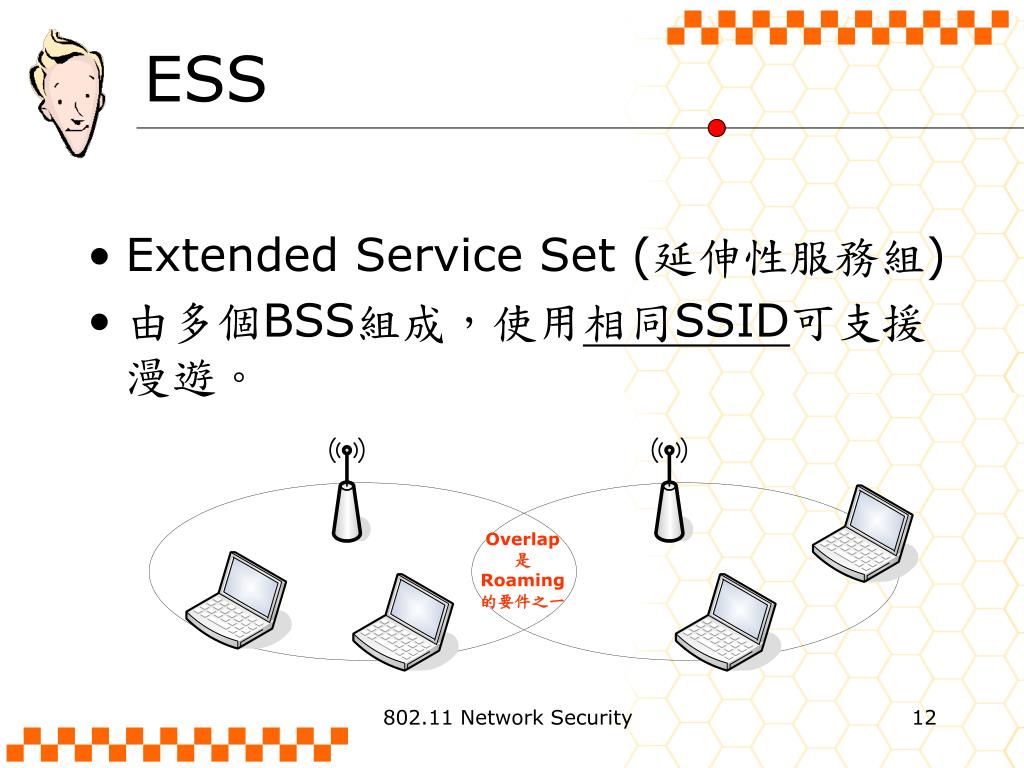 ESS

• Extended Service Set (延伸性服務組)
• 由多個BSS組成，使用相同SSID可支援漫遊。

Overlap
是
Roaming
的要件之一

802.11 Network Security

12